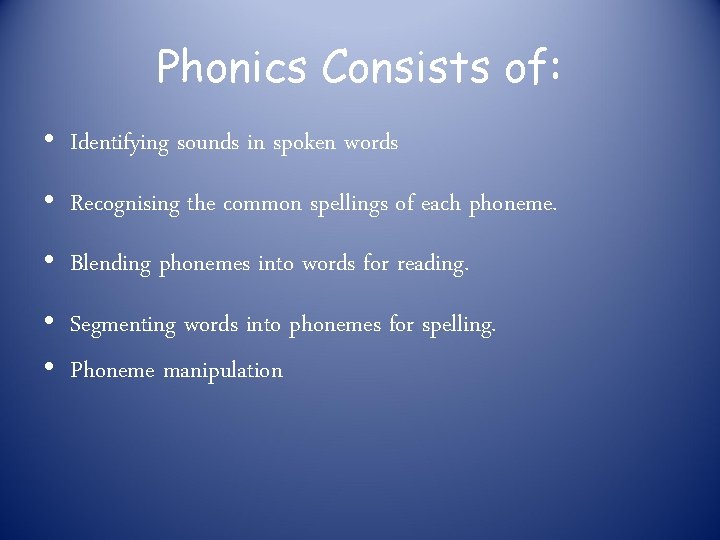 Phonics Consists of:

• Identifying sounds in spoken words
• Recognising the common spellings of each phoneme.
• Blending phonemes into words for reading.
• Segmenting words into phonemes for spelling.
• Phoneme manipulation